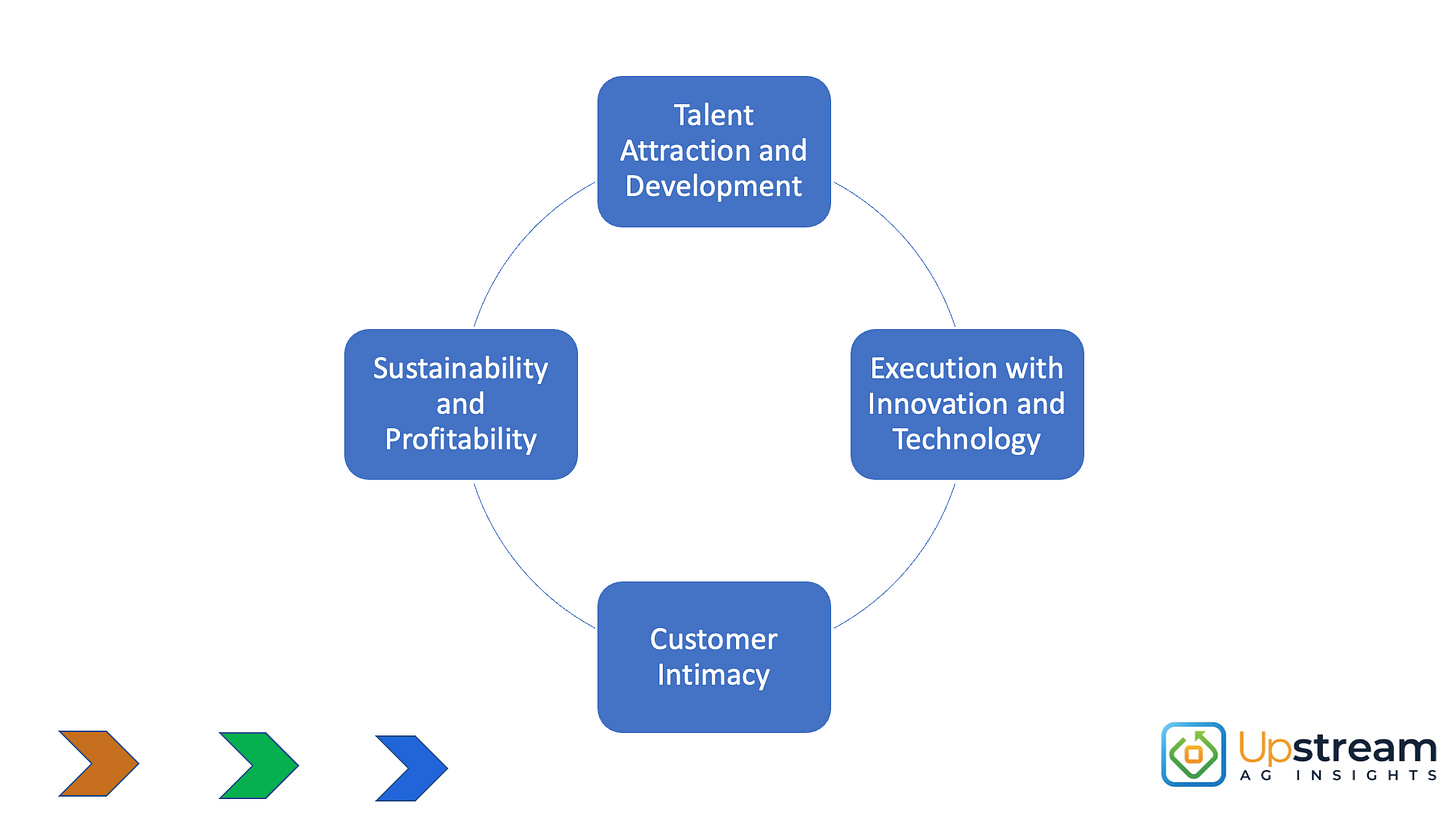 Talent Attraction and Development

Execution with Innovation and Technology

Customer Intimacy

Sustainability and Profitability

Upstream
AG INSIGHTS